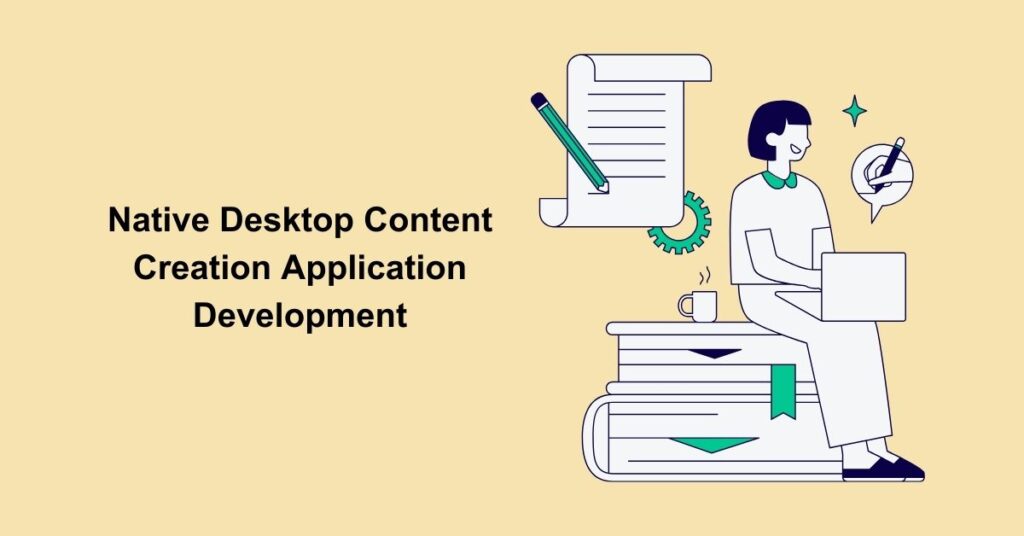 Native Desktop Content Creation Application Development